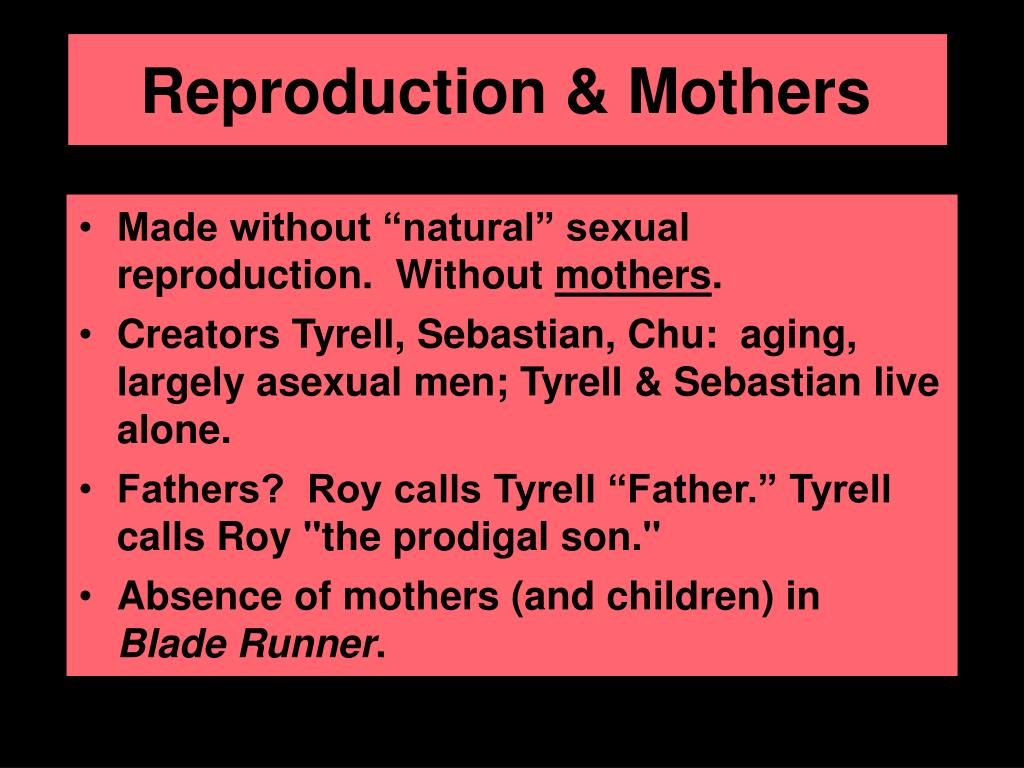 Reproduction & Mothers

• Made without “natural” sexual reproduction.  Without mothers.
• Creators Tyrell, Sebastian, Chu:  aging, largely asexual men; Tyrell & Sebastian live alone.
• Fathers?  Roy calls Tyrell “Father.” Tyrell calls Roy "the prodigal son."
• Absence of mothers (and children) in Blade Runner.